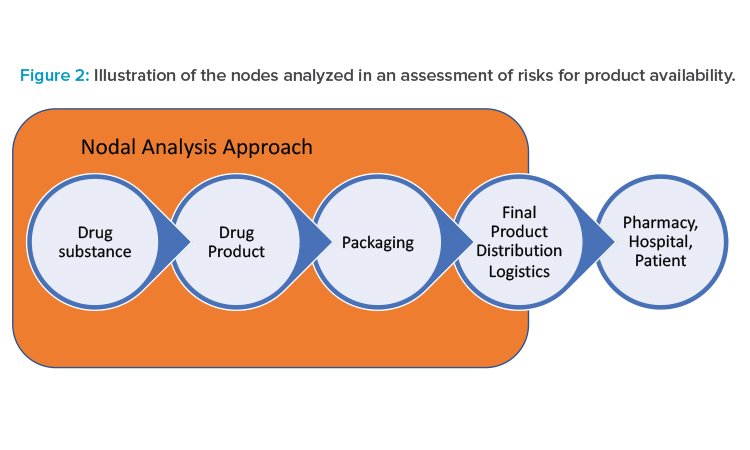 Figure 2: Illustration of the nodes analyzed in an assessment of risks for product availability.

Nodal Analysis Approach

Drug substance

Drug Product

Packaging

Final Product Distribution Logistics

Pharmacy, Hospital, Patient